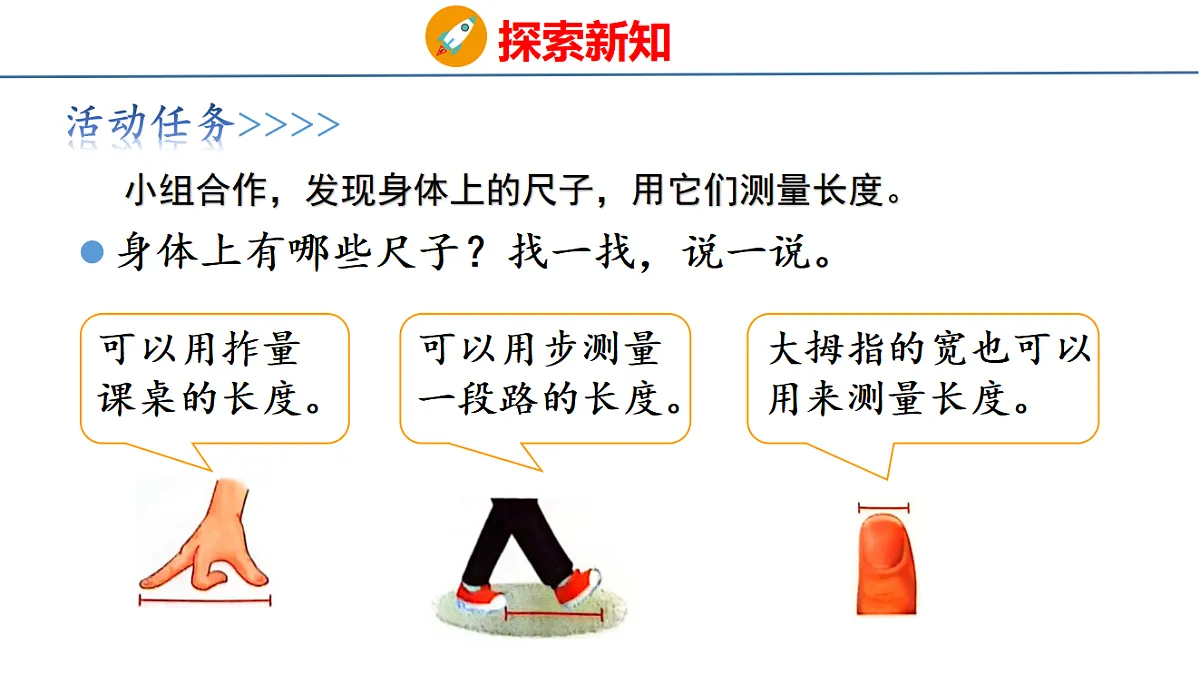 探索新知

活动任务>>>>

小组合作，发现身体上的尺子，用它们测量长度。

身体上有哪些尺子？找一找，说一说。

可以用拃量课桌的长度。

可以用步测量一段路的长度。

大拇指的宽也可以用来测量长度。